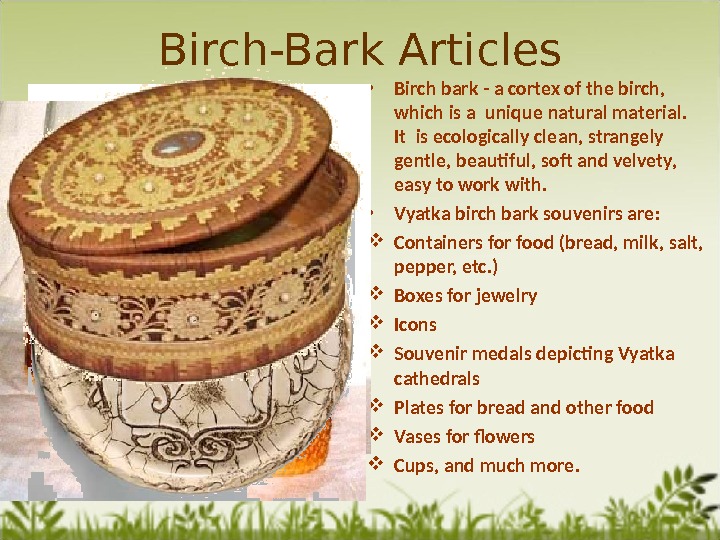 Birch-Bark Articles

• Birch bark - a cortex of the birch, which is a unique natural material. It is ecologically clean, strangely gentle, beautiful, soft and velvety, easy to work with.

• Vyatka birch bark souvenirs are:

❖ Containers for food (bread, milk, salt, pepper, etc.)

❖ Boxes for jewelry

❖ Icons

❖ Souvenir medals depicting Vyatka cathedrals

❖ Plates for bread and other food

❖ Vases for flowers

❖ Cups, and much more.